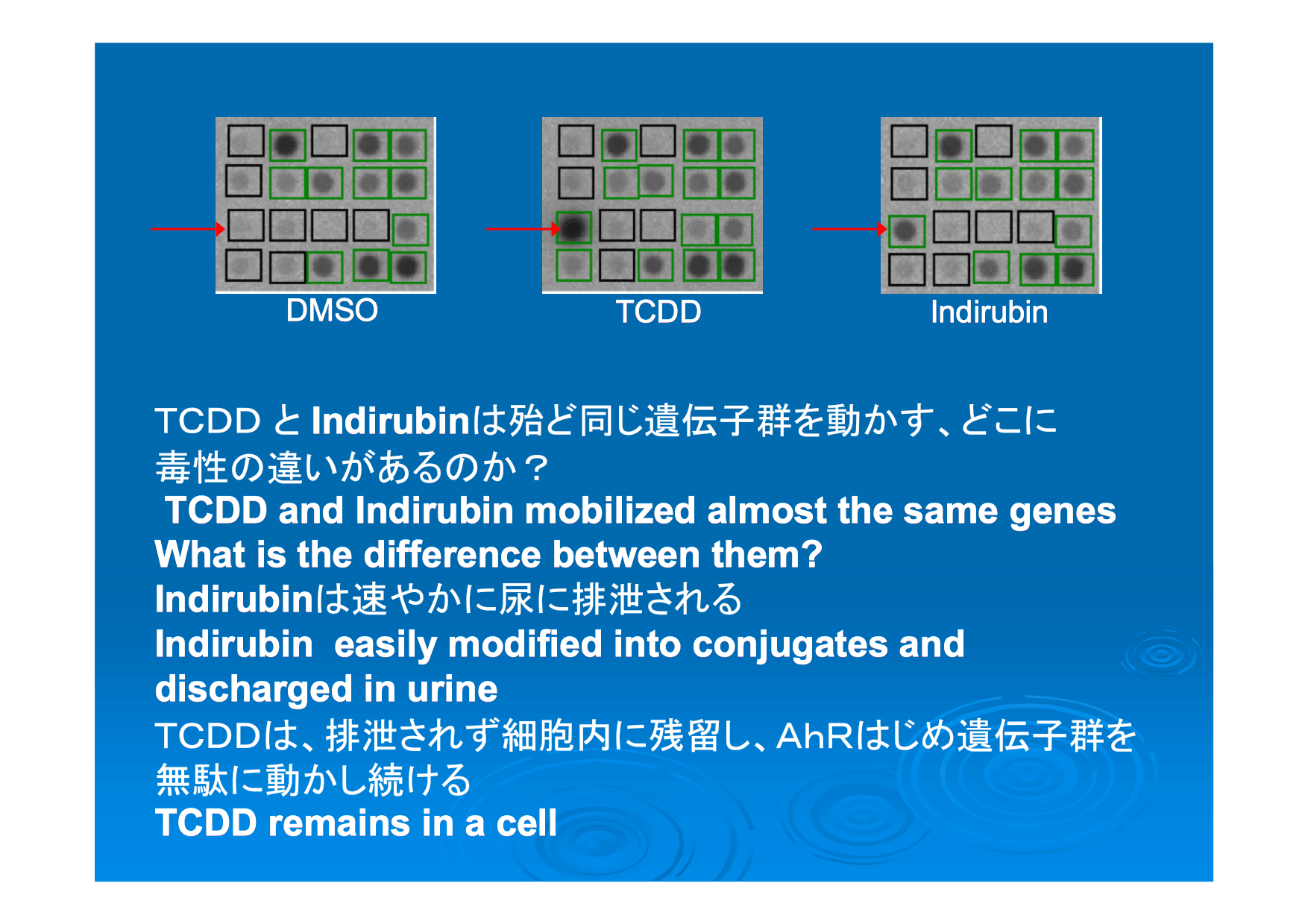 DMSO

TCDD

Indirubin

TCDD と Indirubinは殆ど同じ遺伝子群を動かす、どこに毒性の違いがあるのか？
TCDD and Indirubin mobilized almost the same genes
What is the difference between them?
Indirubinは速やかに尿に排泄される
Indirubin easily modified into conjugates and discharged in urine
TCDDは、排泄されず細胞内に残留し、AhRはじめ遺伝子群を無駄に動かし続ける
TCDD remains in a cell